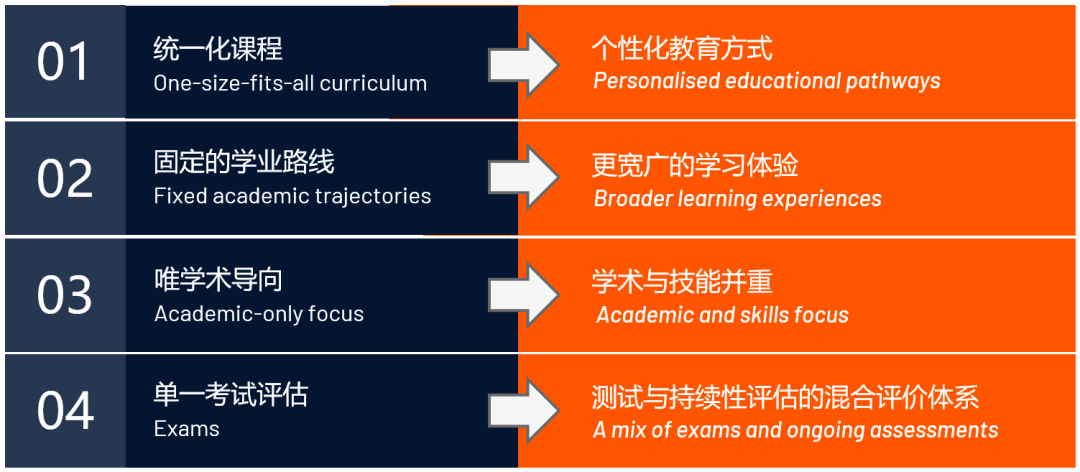 01
统一化课程
One-size-fits-all curriculum
个性化教育方式
Personalised educational pathways

02
固定的学业路线
Fixed academic trajectories
更宽广的学习体验
Broader learning experiences

03
唯学术导向
Academic-only focus
学术与技能并重
Academic and skills focus

04
单一考试评估
Exams
测试与持续性评估的混合评价体系
A mix of exams and ongoing assessments